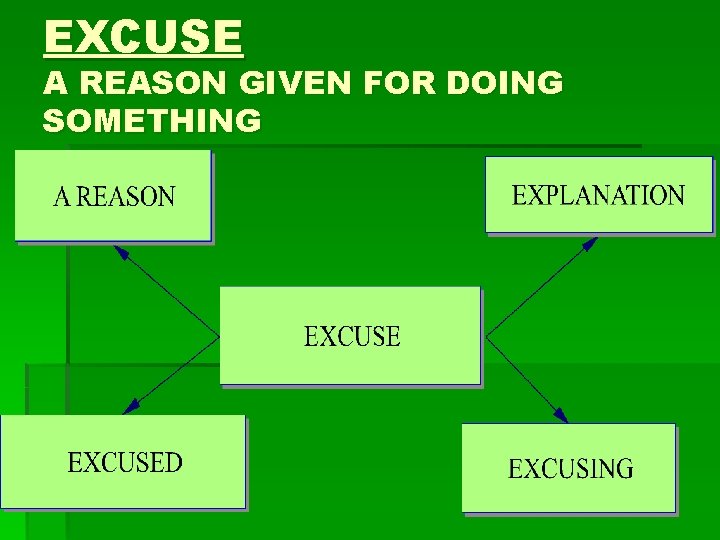 EXCUSE
A REASON GIVEN FOR DOING SOMETHING

A REASON

EXPLANATION

EXCUSE

EXCUSED

EXCUSING